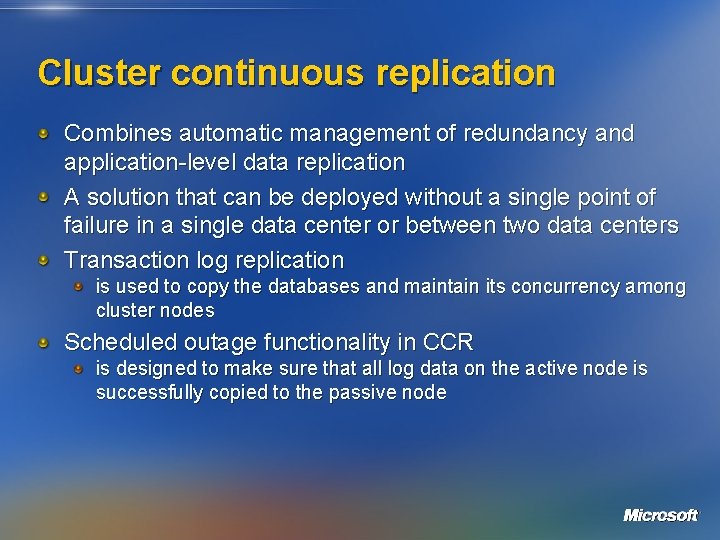 Cluster continuous replication

Combines automatic management of redundancy and application-level data replication

A solution that can be deployed without a single point of failure in a single data center or between two data centers

Transaction log replication

is used to copy the databases and maintain its concurrency among cluster nodes

Scheduled outage functionality in CCR

is designed to make sure that all log data on the active node is successfully copied to the passive node

Microsoft